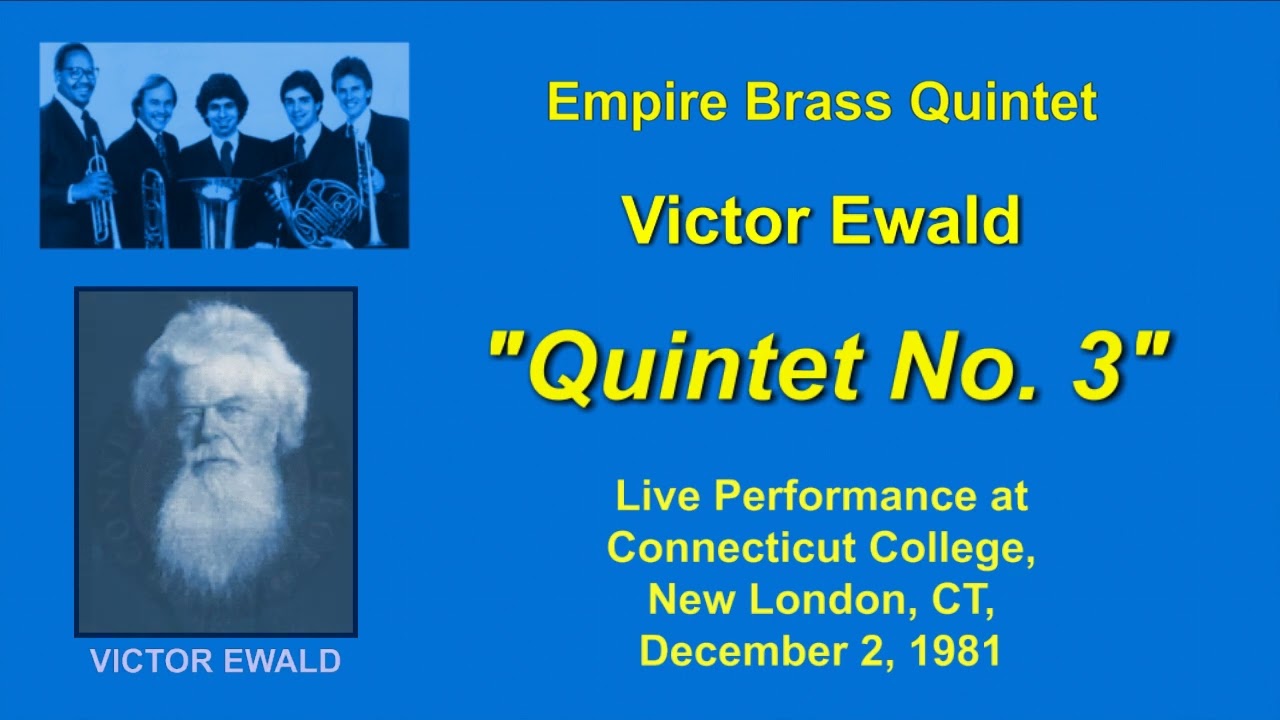 Empire Brass Quintet

Victor Ewald

"Quintet No. 3"

Live Performance at Connecticut College, New London, CT, December 2, 1981

VICTOR EWALD